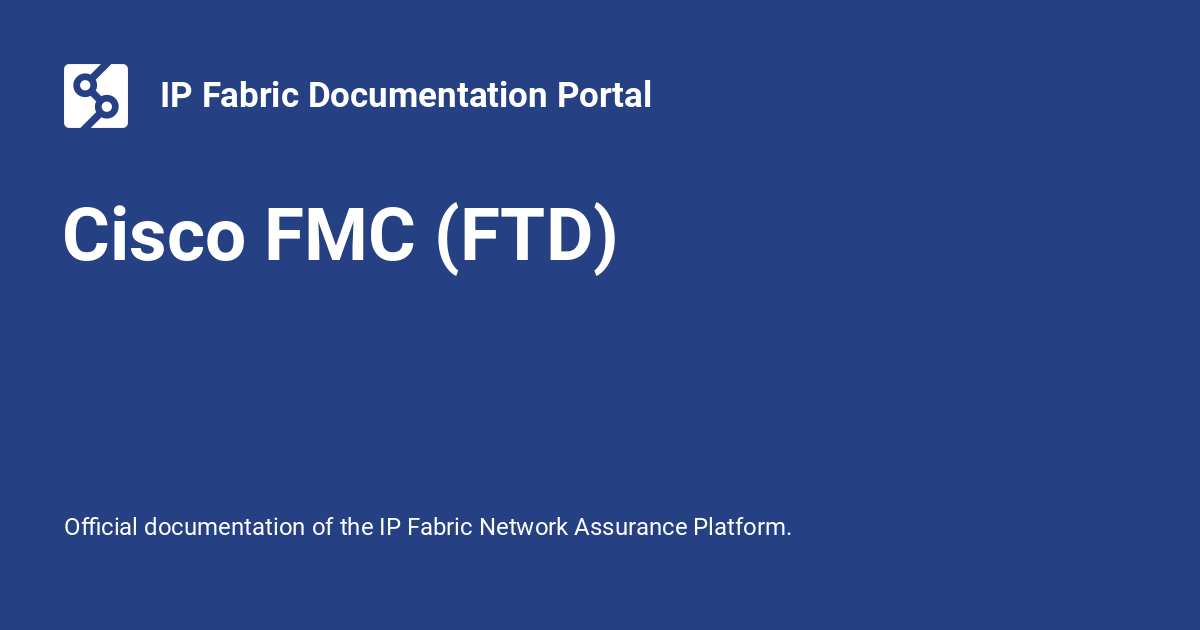 IP Fabric Documentation Portal

Cisco FMC (FTD)

Official documentation of the IP Fabric Network Assurance Platform.